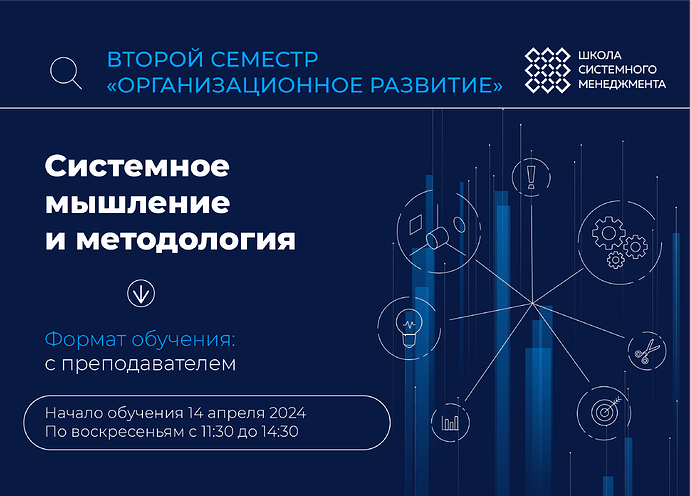 ВТОРОЙ СЕМЕСТР
«ОРГАНИЗАЦИОННОЕ РАЗВИТИЕ»

ШКОЛА
СИСТЕМНОГО
МЕНЕДЖМЕНТА

Системное мышление и методология

Формат обучения:
с преподавателем

Начало обучения 14 апреля 2024
По воскресеньям с 11:30 до 14:30